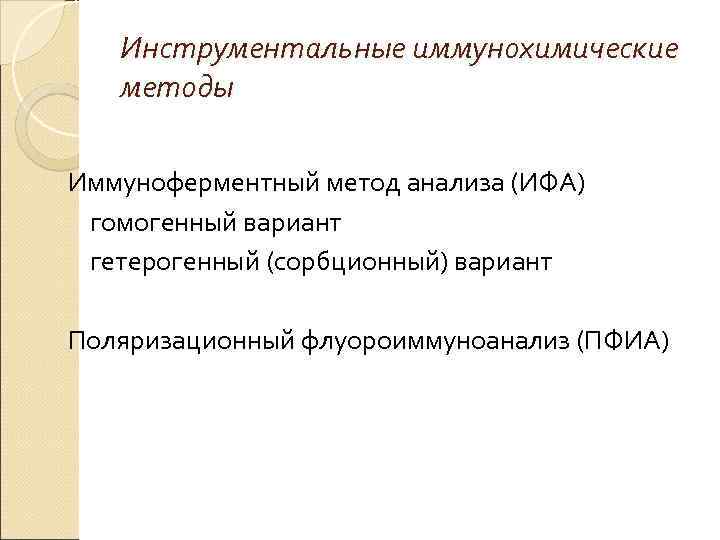 Инструментальные иммунохимические методы

Иммуноферментный метод анализа (ИФА)
гомогенный вариант
гетерогенный (сорбционный) вариант

Поляризационный флуороиммуноанализ (ПФИА)